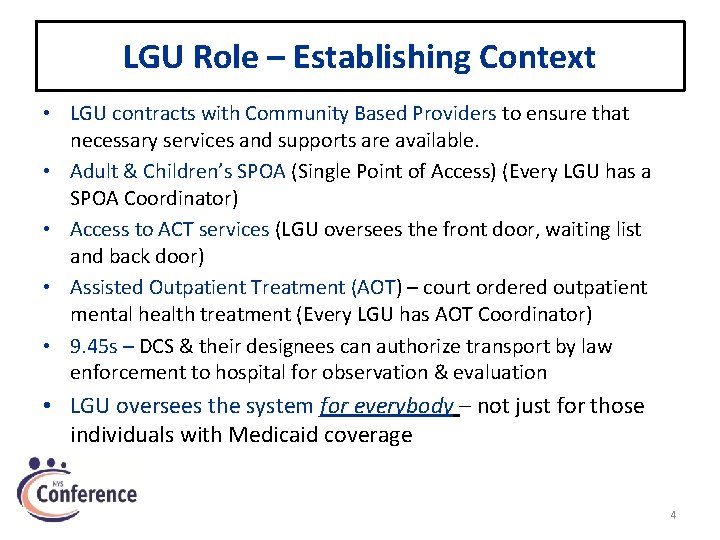 LGU Role – Establishing Context

• LGU contracts with Community Based Providers to ensure that necessary services and supports are available.

• Adult & Children's SPOA (Single Point of Access) (Every LGU has a SPOA Coordinator)

• Access to ACT services (LGU oversees the front door, waiting list and back door)

• Assisted Outpatient Treatment (AOT) – court ordered outpatient mental health treatment (Every LGU has AOT Coordinator)

• 9.45s – DCS & their designees can authorize transport by law enforcement to hospital for observation & evaluation

• LGU oversees the system for everybody – not just for those individuals with Medicaid coverage

NYS Conference

4